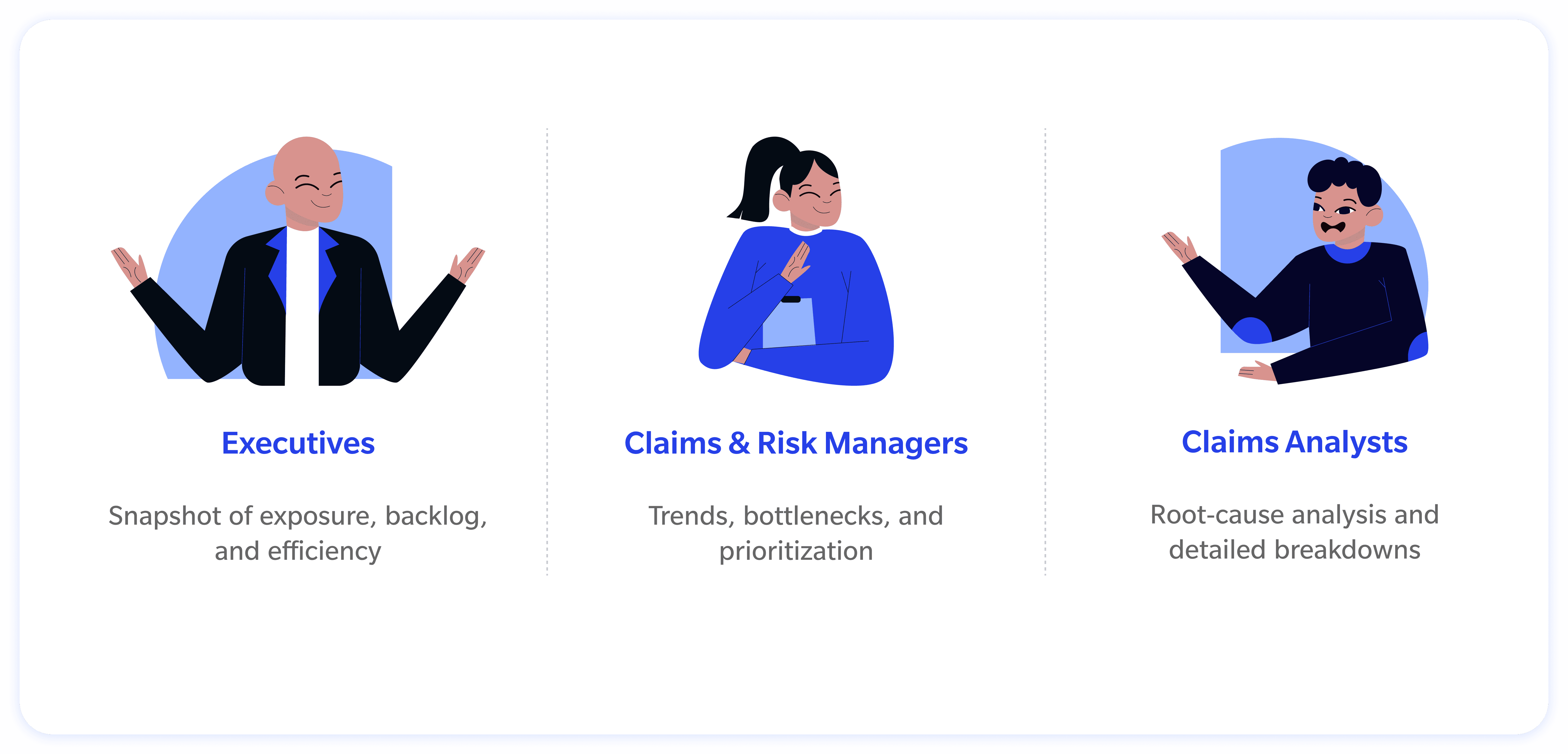 Executives

Snapshot of exposure, backlog, and efficiency

Claims & Risk Managers

Trends, bottlenecks, and prioritization

Claims Analysts

Root-cause analysis and detailed breakdowns